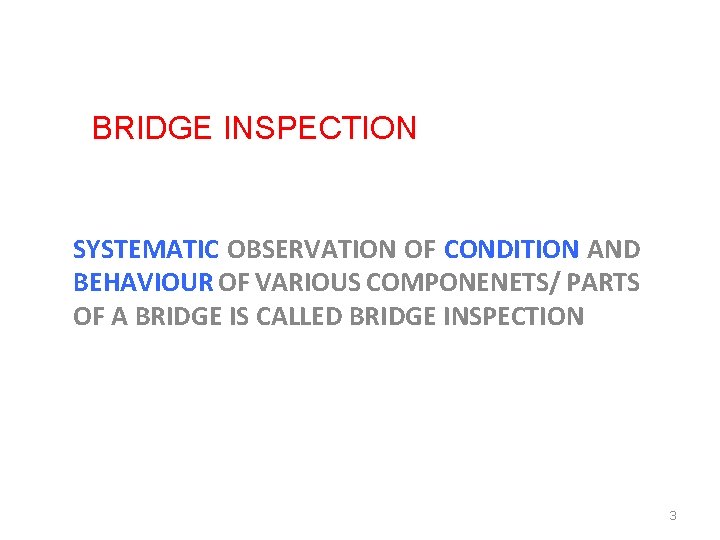 BRIDGE INSPECTION

SYSTEMATIC OBSERVATION OF CONDITION AND BEHAVIOUR OF VARIOUS COMPONENETS/ PARTS OF A BRIDGE IS CALLED BRIDGE INSPECTION

3